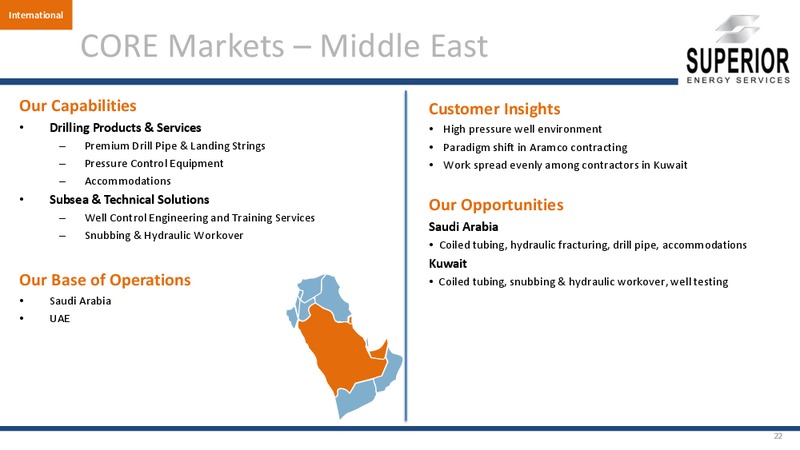 International

CORE Markets – Middle East

SUPERIOR
ENERGY SERVICES

Our Capabilities

• Drilling Products & Services
– Premium Drill Pipe & Landing Strings
– Pressure Control Equipment
– Accommodations
• Subsea & Technical Solutions
– Well Control Engineering and Training Services
– Snubbing & Hydraulic Workover

Our Base of Operations

• Saudi Arabia
• UAE

Customer Insights

• High pressure well environment
• Paradigm shift in Aramco contracting
• Work spread evenly among contractors in Kuwait

Our Opportunities

Saudi Arabia
• Coiled tubing, hydraulic fracturing, drill pipe, accommodations

Kuwait
• Coiled tubing, snubbing & hydraulic workover, well testing

22